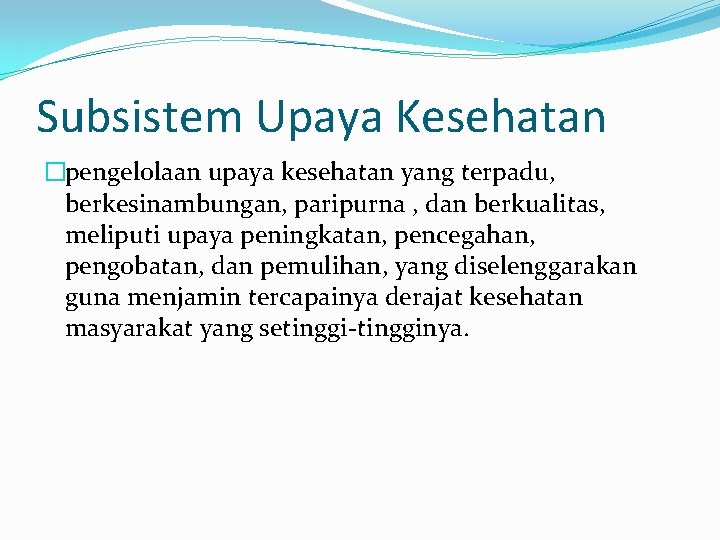 Subsistem Upaya Kesehatan

pengelolaan upaya kesehatan yang terpadu, berkesinambungan, paripurna , dan berkualitas, meliputi upaya peningkatan, pencegahan, pengobatan, dan pemulihan, yang diselenggarakan guna menjamin tercapainya derajat kesehatan masyarakat yang setinggi-tingginya.